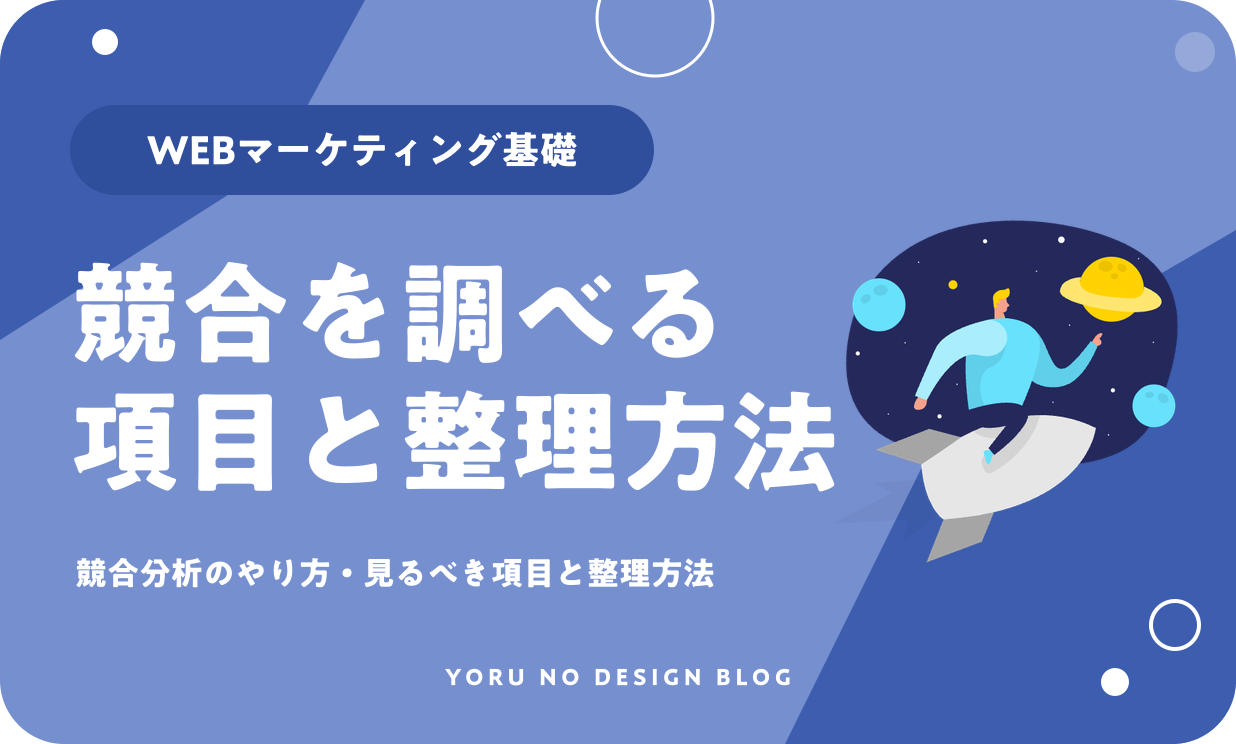 WEBマーケティング基礎

競合を調べる
項目と整理方法

競合分析のやり方・見るべき項目と整理方法

YORU NO DESIGN BLOG